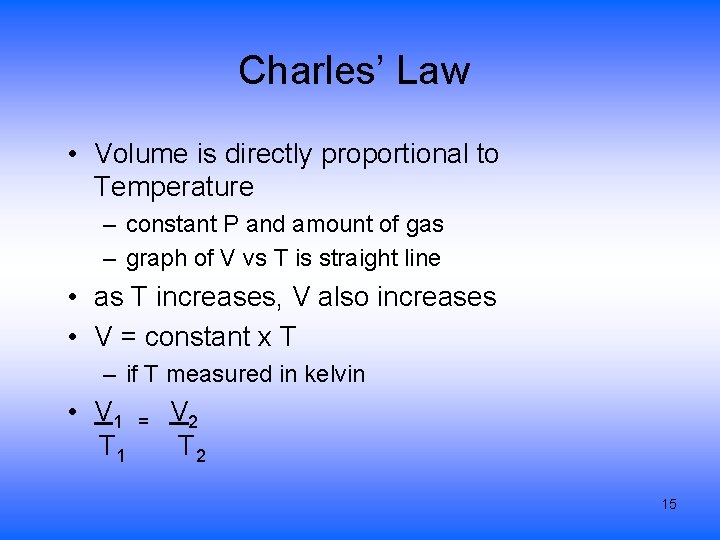 Charles' Law

• Volume is directly proportional to Temperature
– constant P and amount of gas
– graph of V vs T is straight line
• as T increases, V also increases
• V = constant x T
– if T measured in kelvin
• $\frac{V_1}{T_1} = \frac{V_2}{T_2}$

15